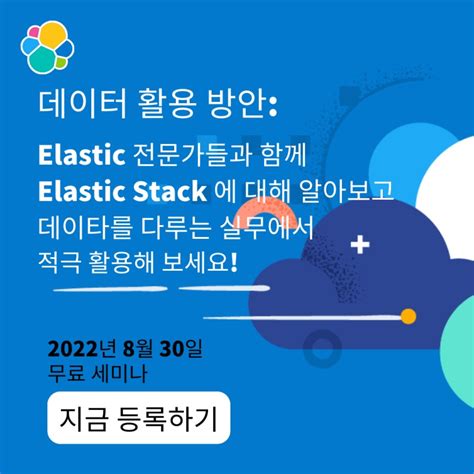 데이터 활용 방안:

Elastic 전문가들과 함께 Elastic Stack 에 대해 알아보고 데이타를 다루는 실무에서 적극 활용해 보세요!

2022년 8월 30일
무료 세미나

지금 등록하기